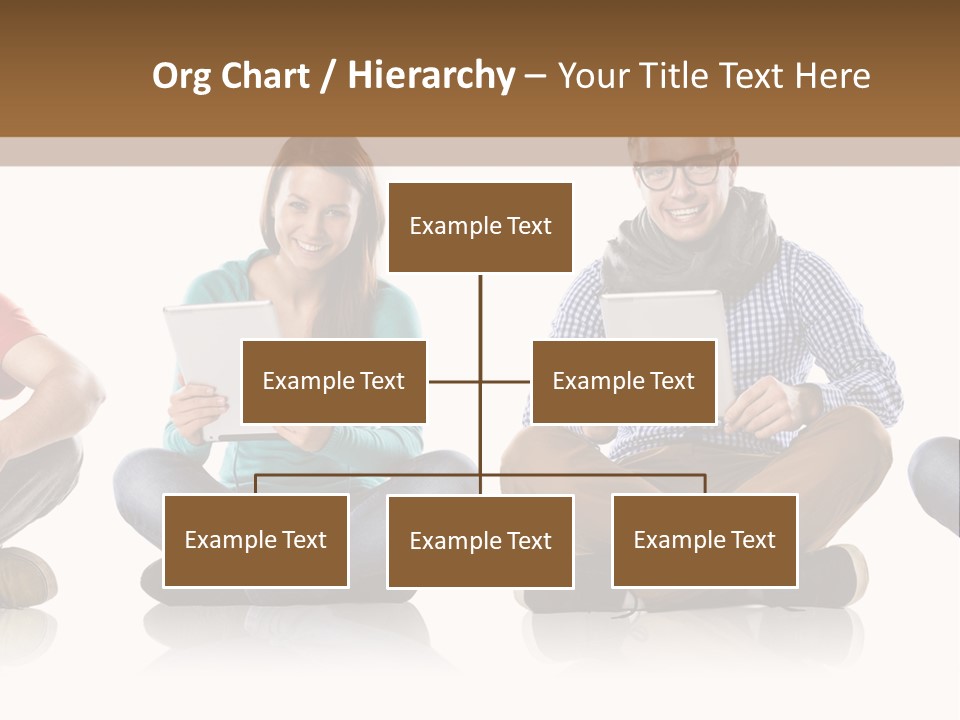 Org Chart / Hierarchy – Your Title Text Here

Example Text

Example Text

Example Text

Example Text

Example Text

Example Text